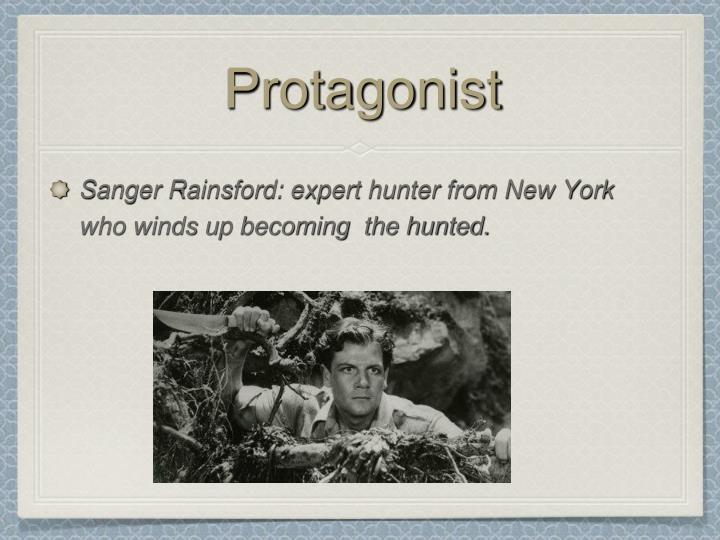 Protagonist

Sanger Rainsford: expert hunter from New York who winds up becoming  the hunted.